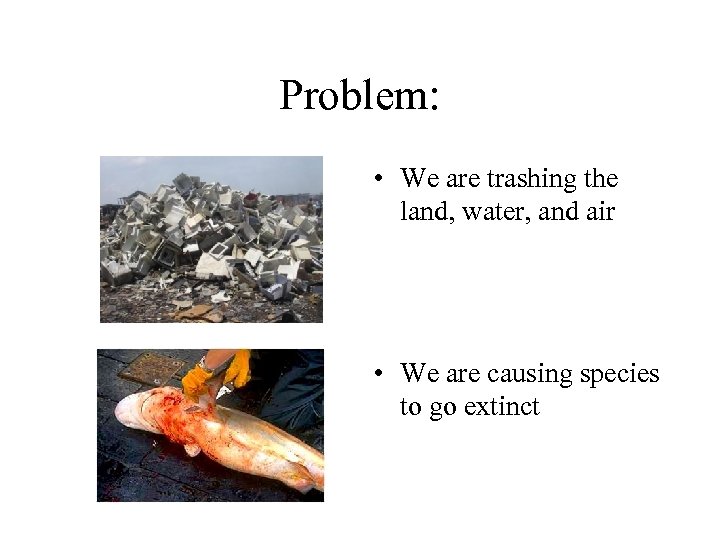 Problem:

• We are trashing the land, water, and air

• We are causing species to go extinct